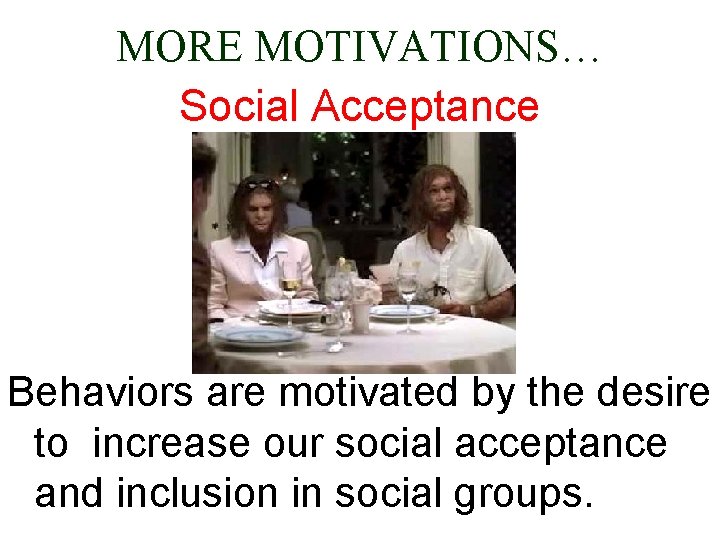 MORE MOTIVATIONS…

Social Acceptance

Behaviors are motivated by the desire to increase our social acceptance and inclusion in social groups.